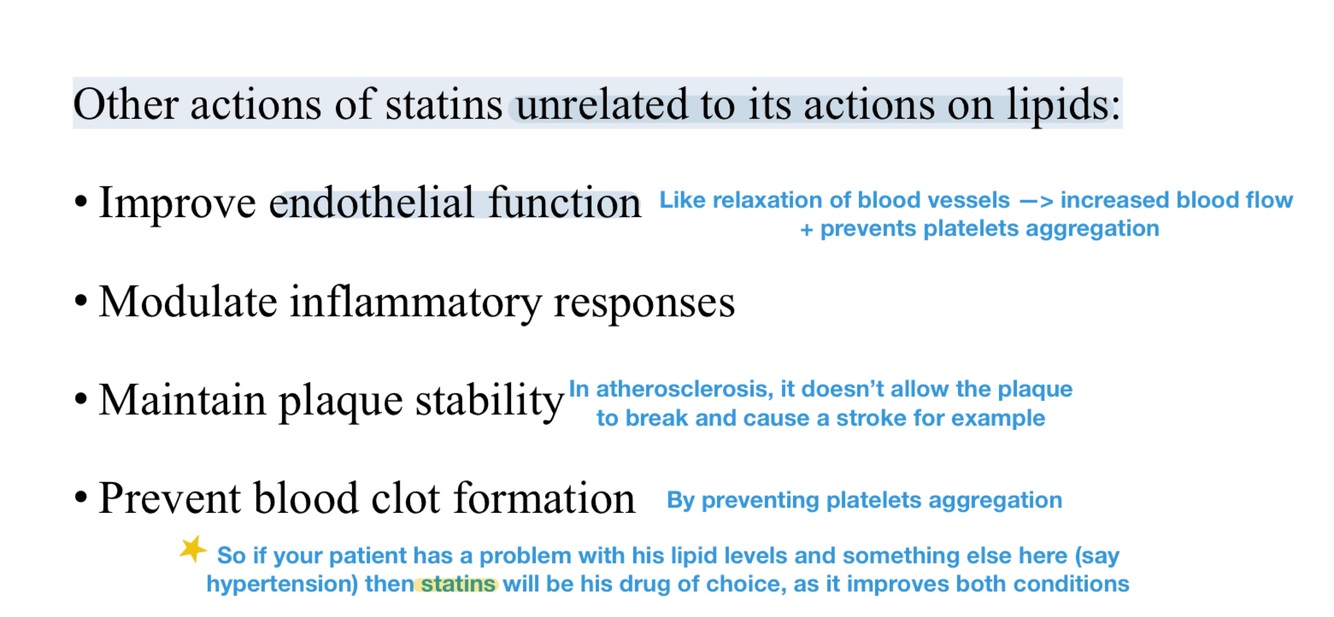 Other actions of statins unrelated to its actions on lipids:

• Improve endothelial function Like relaxation of blood vessels —> increased blood flow + prevents platelets aggregation

• Modulate inflammatory responses

• Maintain plaque stability In atherosclerosis, it doesn't allow the plaque to break and cause a stroke for example

• Prevent blood clot formation By preventing platelets aggregation

So if your patient has a problem with his lipid levels and something else here (say hypertension) then statins will be his drug of choice, as it improves both conditions